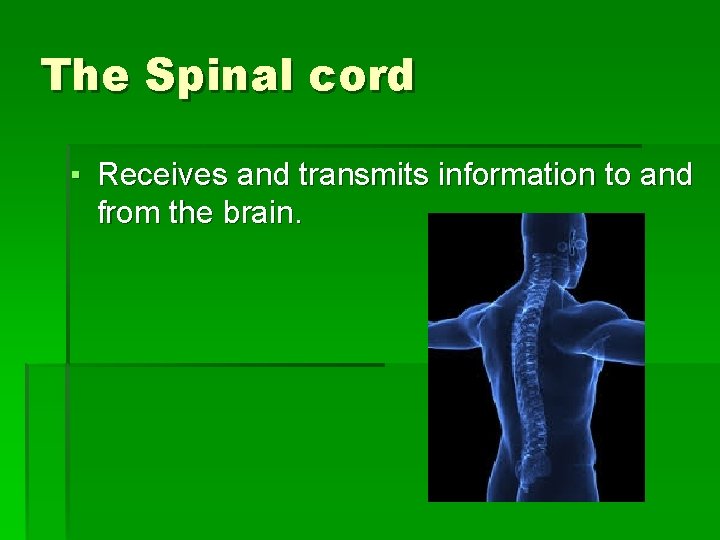 The Spinal cord

▪ Receives and transmits information to and from the brain.